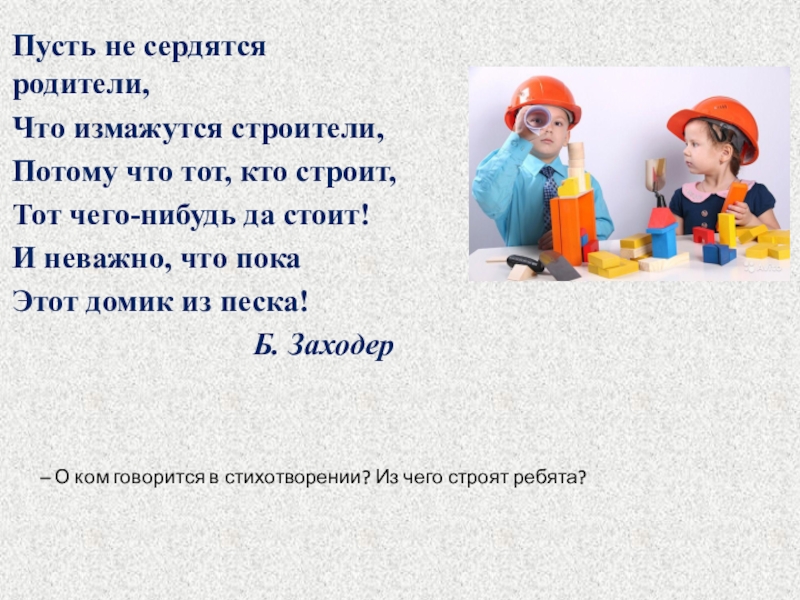 Пусть не сердятся родители,
Что измажутся строители,
Потому что тот, кто строит,
Тот чего-нибудь да стоит!
И неважно, что пока
Этот домик из песка!

Б. Заходер

– О ком говорится в стихотворении? Из чего строят ребята?